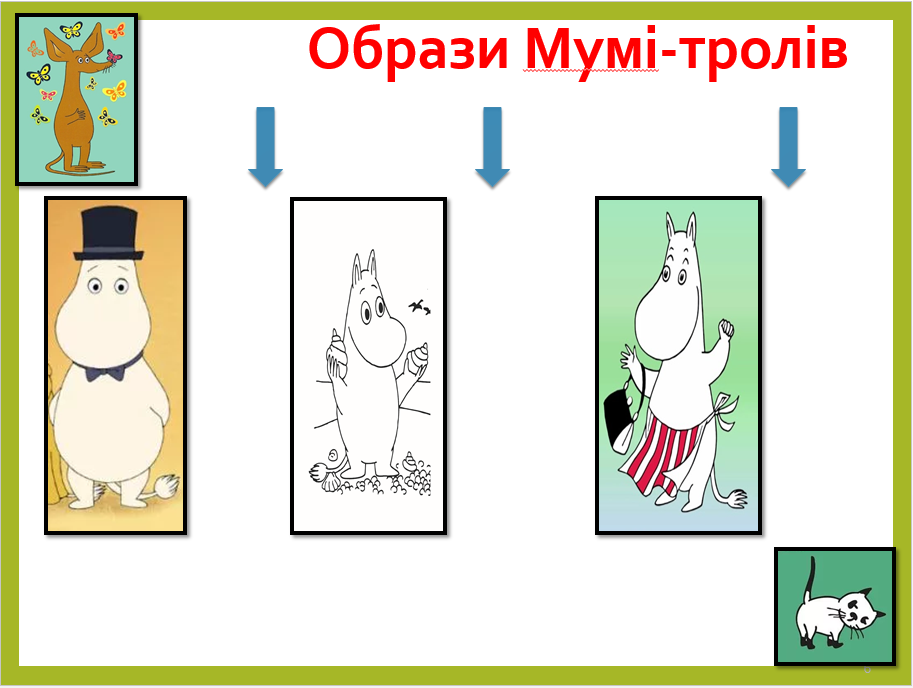 Образи Мумі-тролів